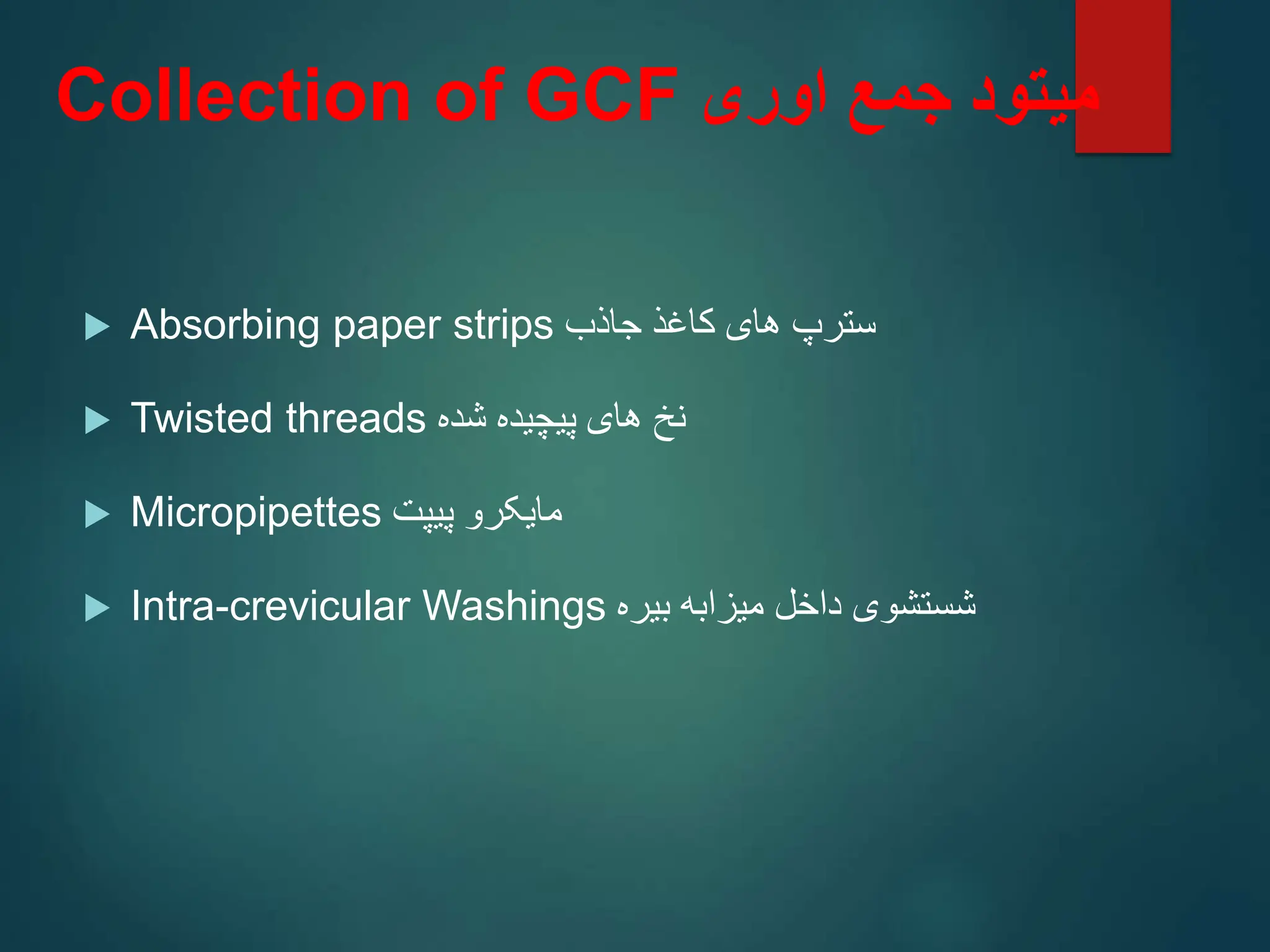 Collection of GCF میتود جمع اوری

Absorbing paper strips سترپ های کاغذ جاذب

Twisted threads نخ های پیچیده شده

Micropipettes مایکرو پیپت

Intra-crevicular Washings شستشوی داخل میزابه بیره